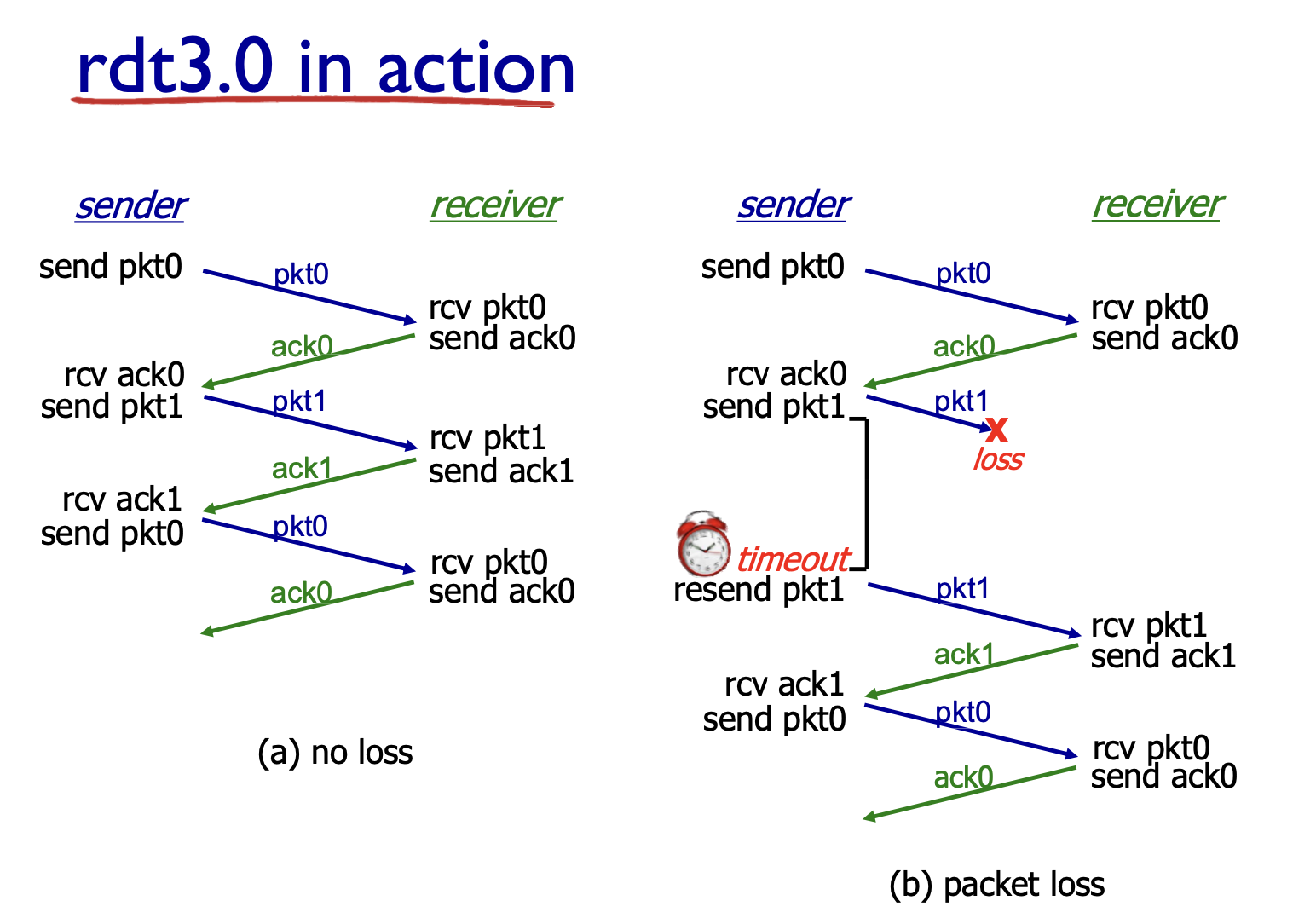 rdt3.0 in action

sender

receiver

send pkt0

pkt0

rcv pkt0
send ack0

ack0

rcv ack0
send pkt1

pkt1

rcv pkt1
send ack1

ack1

rcv ack1
send pkt0

pkt0

rcv pkt0
send ack0

ack0

(a) no loss

sender

receiver

send pkt0

pkt0

rcv pkt0
send ack0

ack0

rcv ack0
send pkt1

pkt1

X
loss

timeout
resend pkt1

pkt1

rcv pkt1
send ack1

ack1

rcv ack1
send pkt0

pkt0

rcv pkt0
send ack0

ack0

(b) packet loss